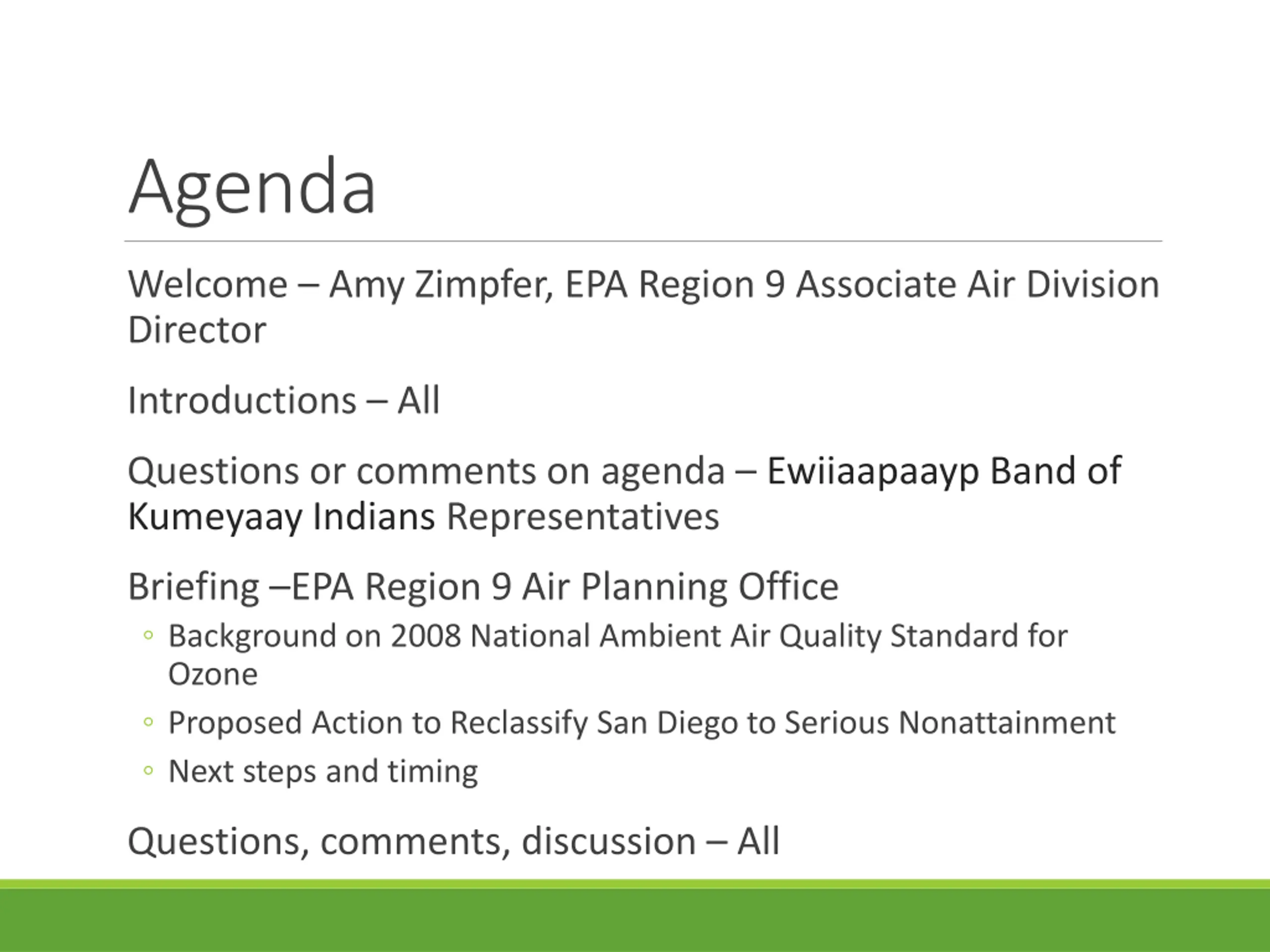 Agenda

Welcome – Amy Zimpfer, EPA Region 9 Associate Air Division Director

Introductions – All

Questions or comments on agenda – Ewiiaapaayp Band of Kumeyaay Indians Representatives

Briefing –EPA Region 9 Air Planning Office
◦ Background on 2008 National Ambient Air Quality Standard for Ozone
◦ Proposed Action to Reclassify San Diego to Serious Nonattainment
◦ Next steps and timing

Questions, comments, discussion – All